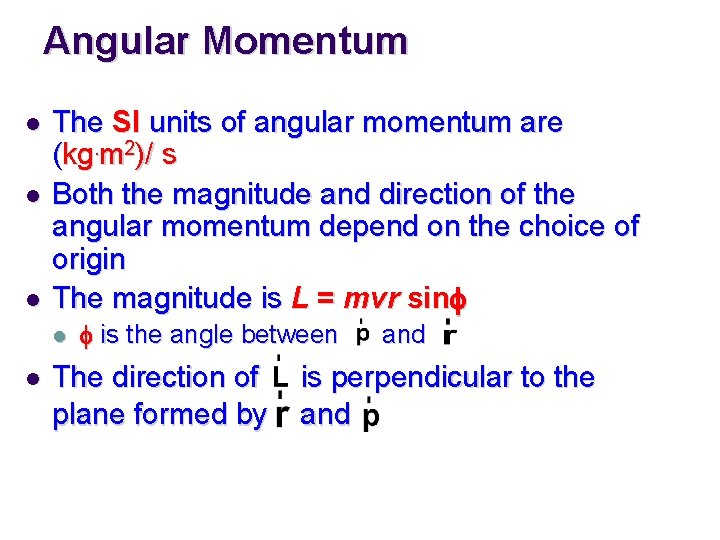 Angular Momentum

- The SI units of angular momentum are $(kg \cdot m^2)/s$
- Both the magnitude and direction of the angular momentum depend on the choice of origin
- The magnitude is $L = mvr \sin\phi$
  - $\phi$ is the angle between $\vec{p}$ and $\vec{r}$
- The direction of $\vec{L}$ is perpendicular to the plane formed by $\vec{r}$ and $\vec{p}$